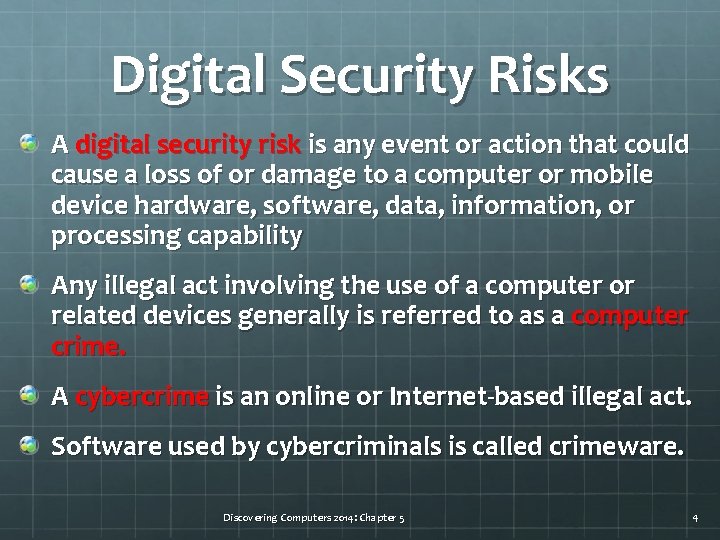 Digital Security Risks

A digital security risk is any event or action that could cause a loss of or damage to a computer or mobile device hardware, software, data, information, or processing capability

Any illegal act involving the use of a computer or related devices generally is referred to as a computer crime.

A cybercrime is an online or Internet-based illegal act.

Software used by cybercriminals is called crimeware.

Discovering Computers 2014: Chapter 5

4